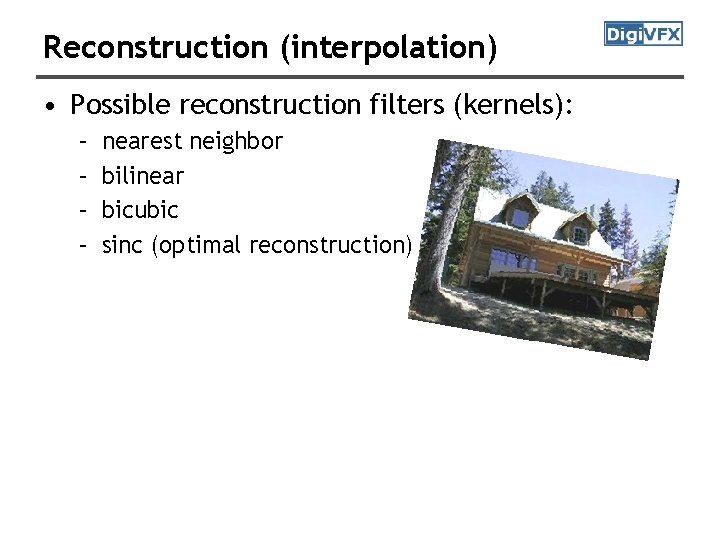 Reconstruction (interpolation)

DigiVFX

• Possible reconstruction filters (kernels):
  – nearest neighbor
  – bilinear
  – bicubic
  – sinc (optimal reconstruction)